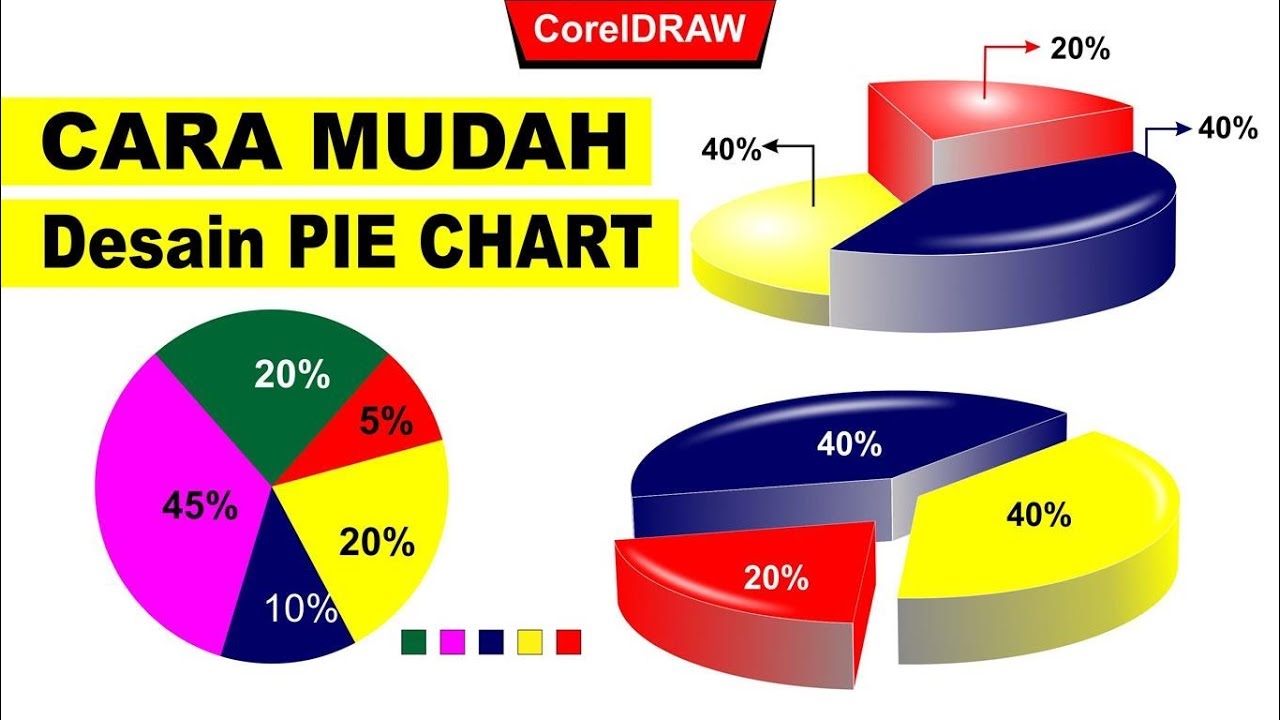 CorelDRAW

CARA MUDAH
Desain PIE CHART

20%
40%
40%

20%
5%
45%
20%
10%

40%
40%
20%